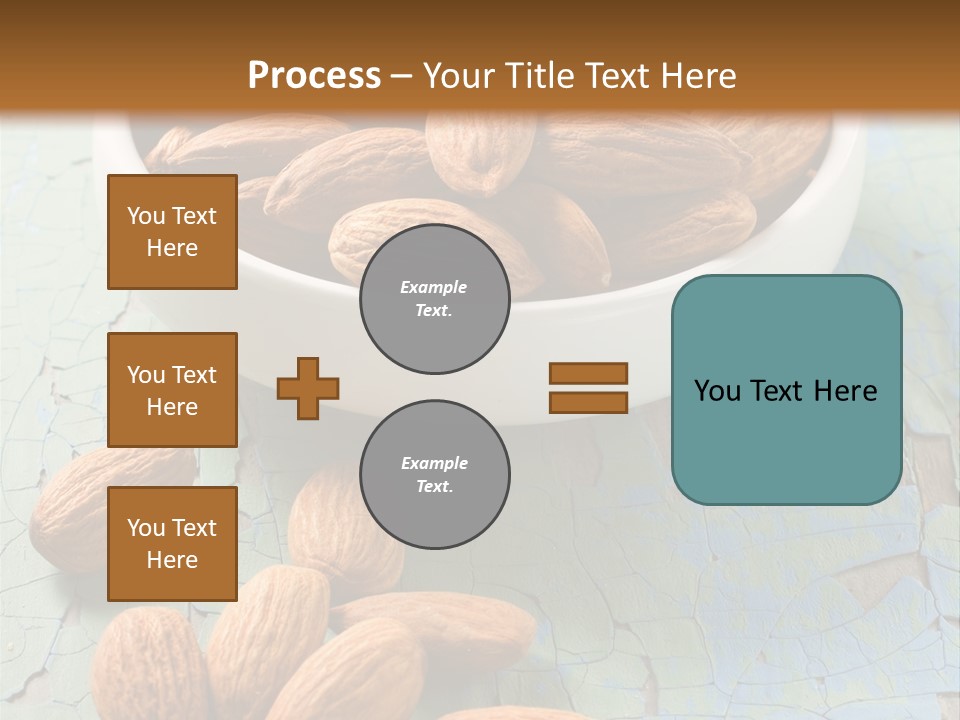 Process – Your Title Text Here

You Text Here

You Text Here

You Text Here

Example Text.

Example Text.

You Text Here